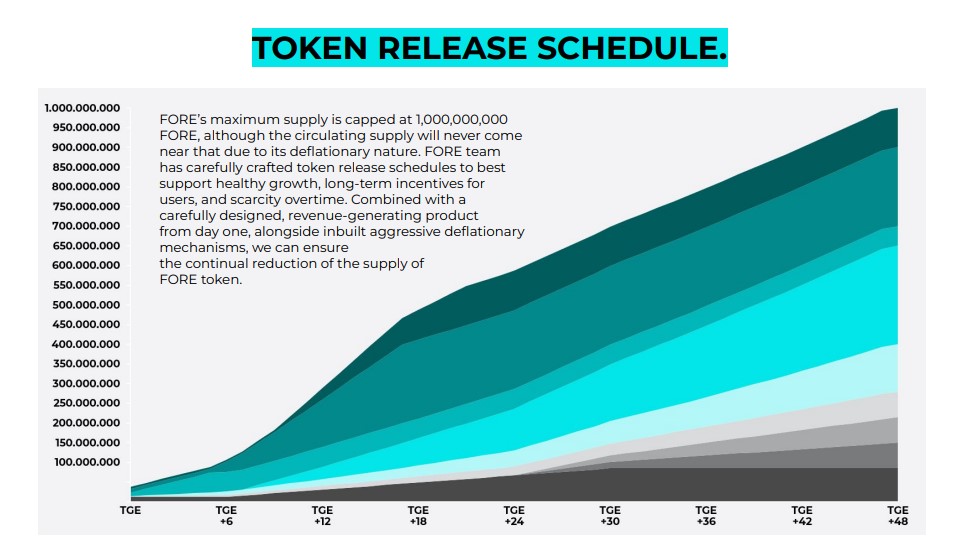 TOKEN RELEASE SCHEDULE.

1.000.000.000
950.000.000
900.000.000
850.000.000
800.000.000
750.000.000
700.000.000
650.000.000
600.000.000
550.000.000
500.000.000
450.000.000
400.000.000
350.000.000
300.000.000
250.000.000
200.000.000
150.000.000
100.000.000

FORE's maximum supply is capped at 1,000,000,000 FORE, although the circulating supply will never come near that due to its deflationary nature. FORE team has carefully crafted token release schedules to best support healthy growth, long-term incentives for users, and scarcity overtime. Combined with a carefully designed, revenue-generating product from day one, alongside inbuilt aggressive deflationary mechanisms, we can ensure the continual reduction of the supply of FORE token.

TGE
TGE +6
TGE +12
TGE +18
TGE +24
TGE +30
TGE +36
TGE +42
TGE +48